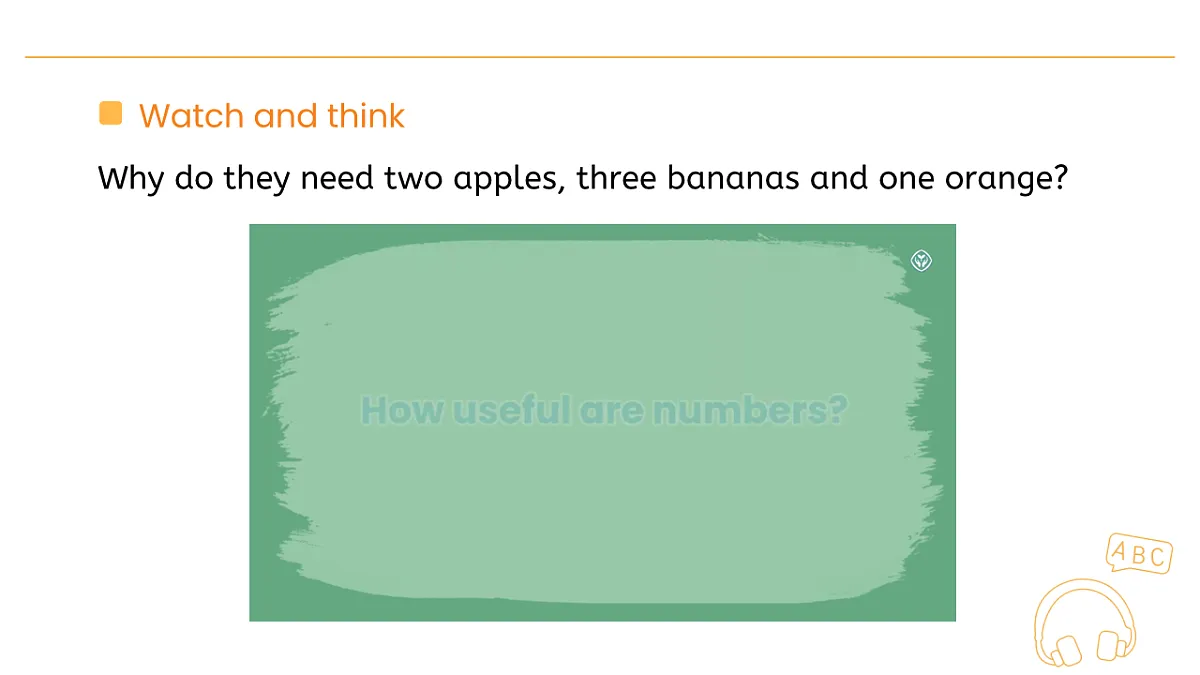 Watch and think

Why do they need two apples, three bananas and one orange?

How useful are numbers?

ABC